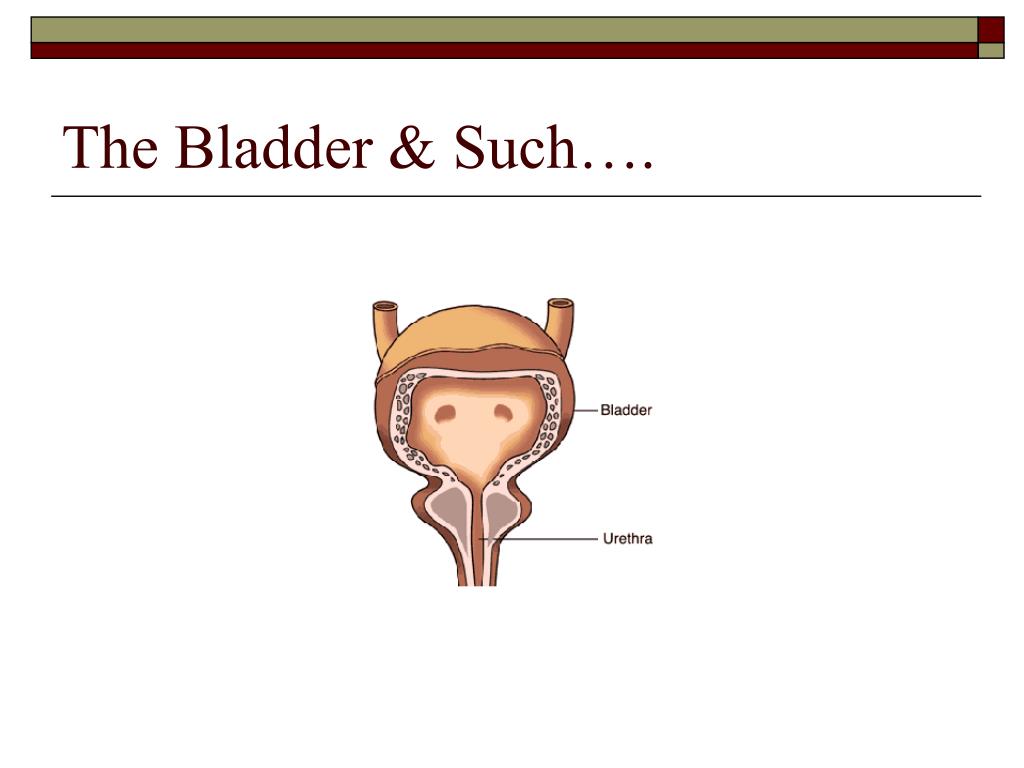 The Bladder & Such….

Bladder

Urethra